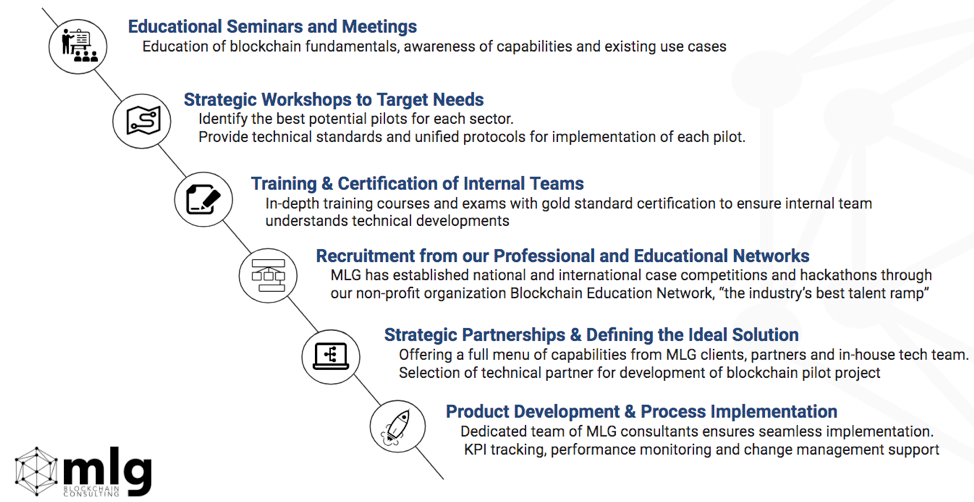 Educational Seminars and Meetings
Education of blockchain fundamentals, awareness of capabilities and existing use cases

Strategic Workshops to Target Needs
Identify the best potential pilots for each sector.
Provide technical standards and unified protocols for implementation of each pilot.

Training & Certification of Internal Teams
In-depth training courses and exams with gold standard certification to ensure internal team understands technical developments

Recruitment from our Professional and Educational Networks
MLG has established national and international case competitions and hackathons through our non-profit organization Blockchain Education Network, "the industry's best talent ramp"

Strategic Partnerships & Defining the Ideal Solution
Offering a full menu of capabilities from MLG clients, partners and in-house tech team.
Selection of technical partner for development of blockchain pilot project

Product Development & Process Implementation
Dedicated team of MLG consultants ensures seamless implementation.
KPI tracking, performance monitoring and change management support

mlg
BLOCKCHAIN CONSULTING